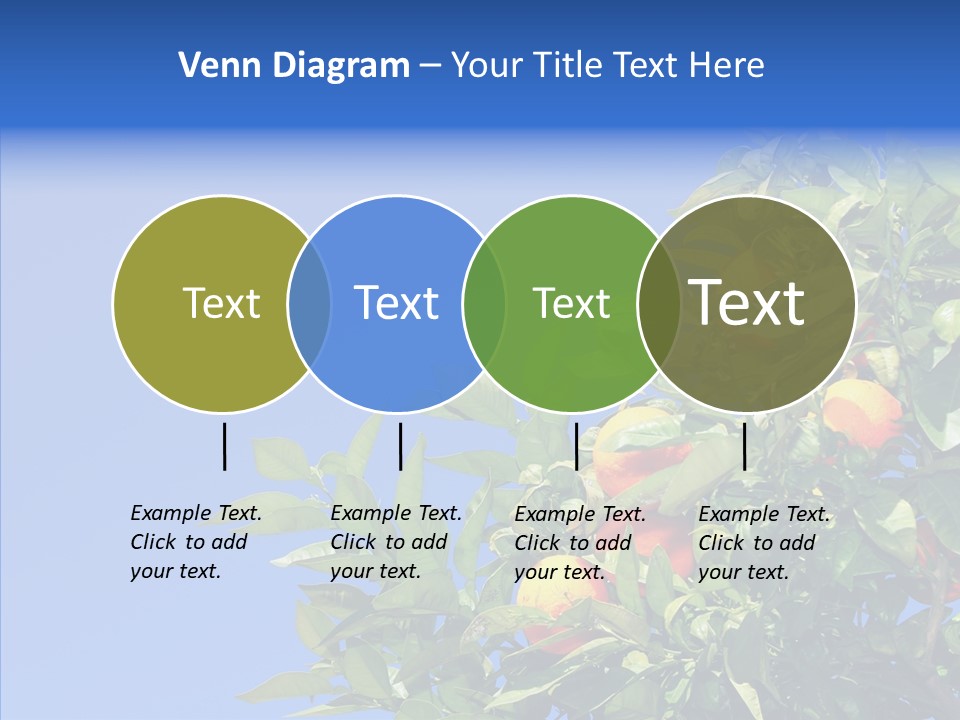 Venn Diagram – Your Title Text Here

Text

Text

Text

Text

Example Text. Click to add your text.

Example Text. Click to add your text.

Example Text. Click to add your text.

Example Text. Click to add your text.